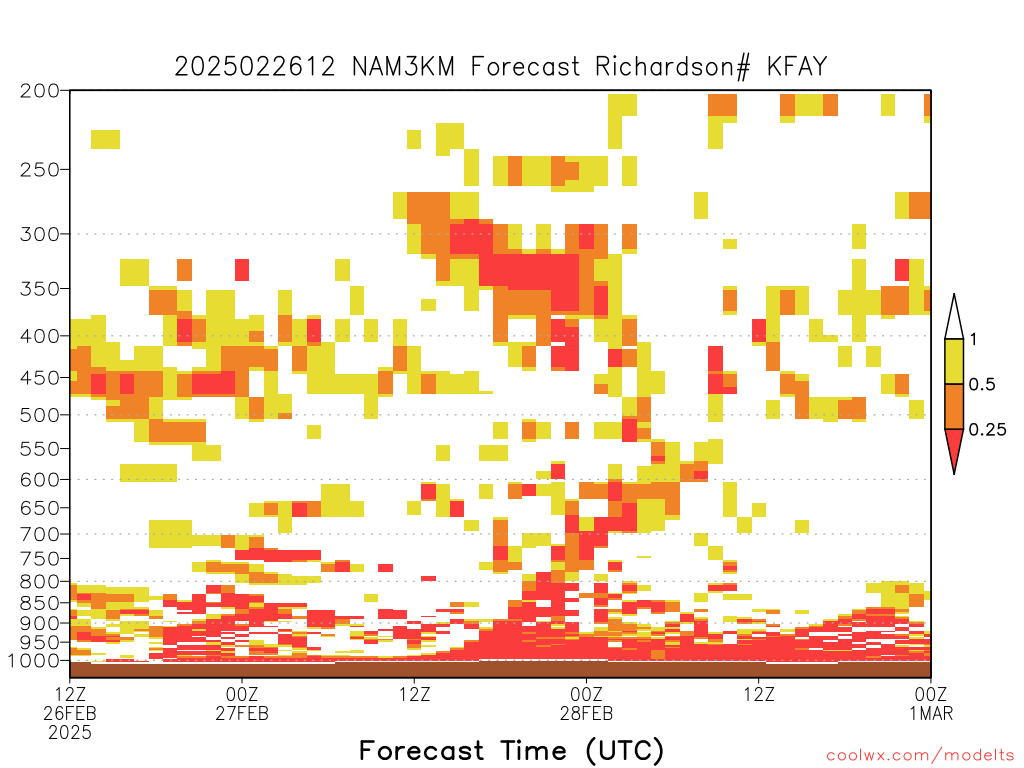 2025022612 NAM3KM Forecast Richardson# KFAY

200
250
300
350
400
450
500
550
600
650
700
750
800
850
900
950
1000

1
0.5
0.25

12Z
26FEB
2025

00Z
27FEB

12Z

00Z
28FEB

12Z

00Z
1MAR

Forecast Time (UTC)

coolwx.com/modelts